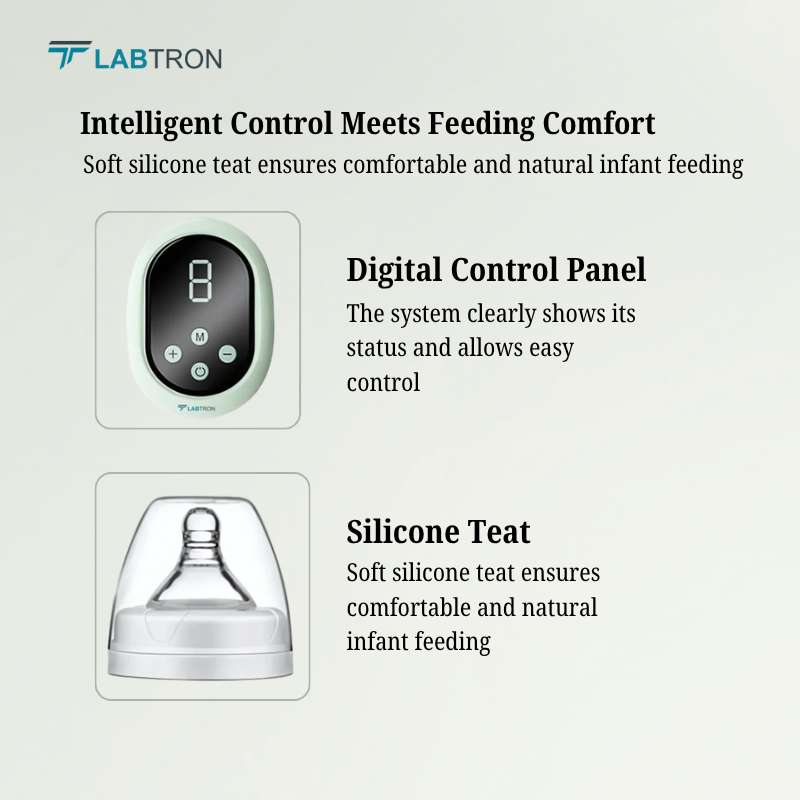 LABTRON

Intelligent Control Meets Feeding Comfort

Soft silicone teat ensures comfortable and natural infant feeding

8

M

+

−

LABTRON

Digital Control Panel

The system clearly shows its status and allows easy control

Silicone Teat

Soft silicone teat ensures comfortable and natural infant feeding